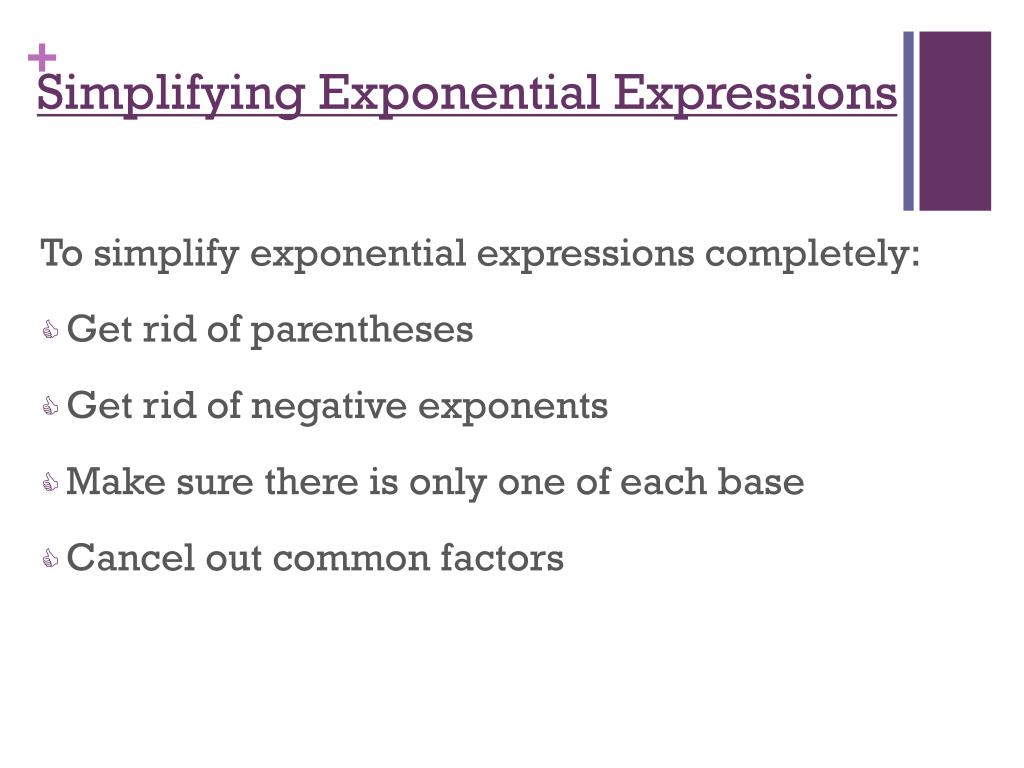 +
Simplifying Exponential Expressions

To simplify exponential expressions completely:

Get rid of parentheses

Get rid of negative exponents

Make sure there is only one of each base

Cancel out common factors